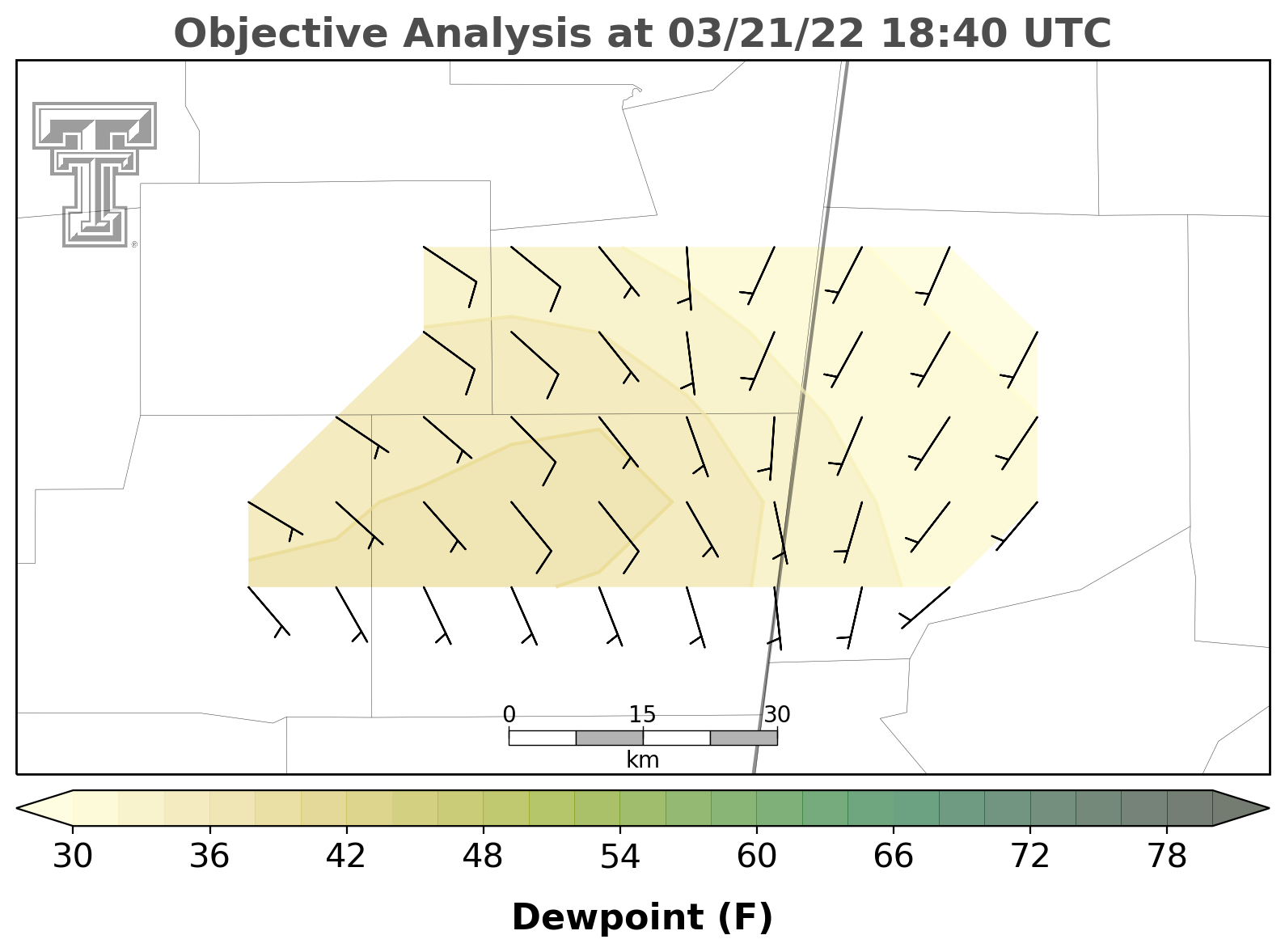 Objective Analysis at 03/21/22 18:40 UTC

0 15 30
km

30 36 42 48 54 60 66 72 78

Dewpoint (F)